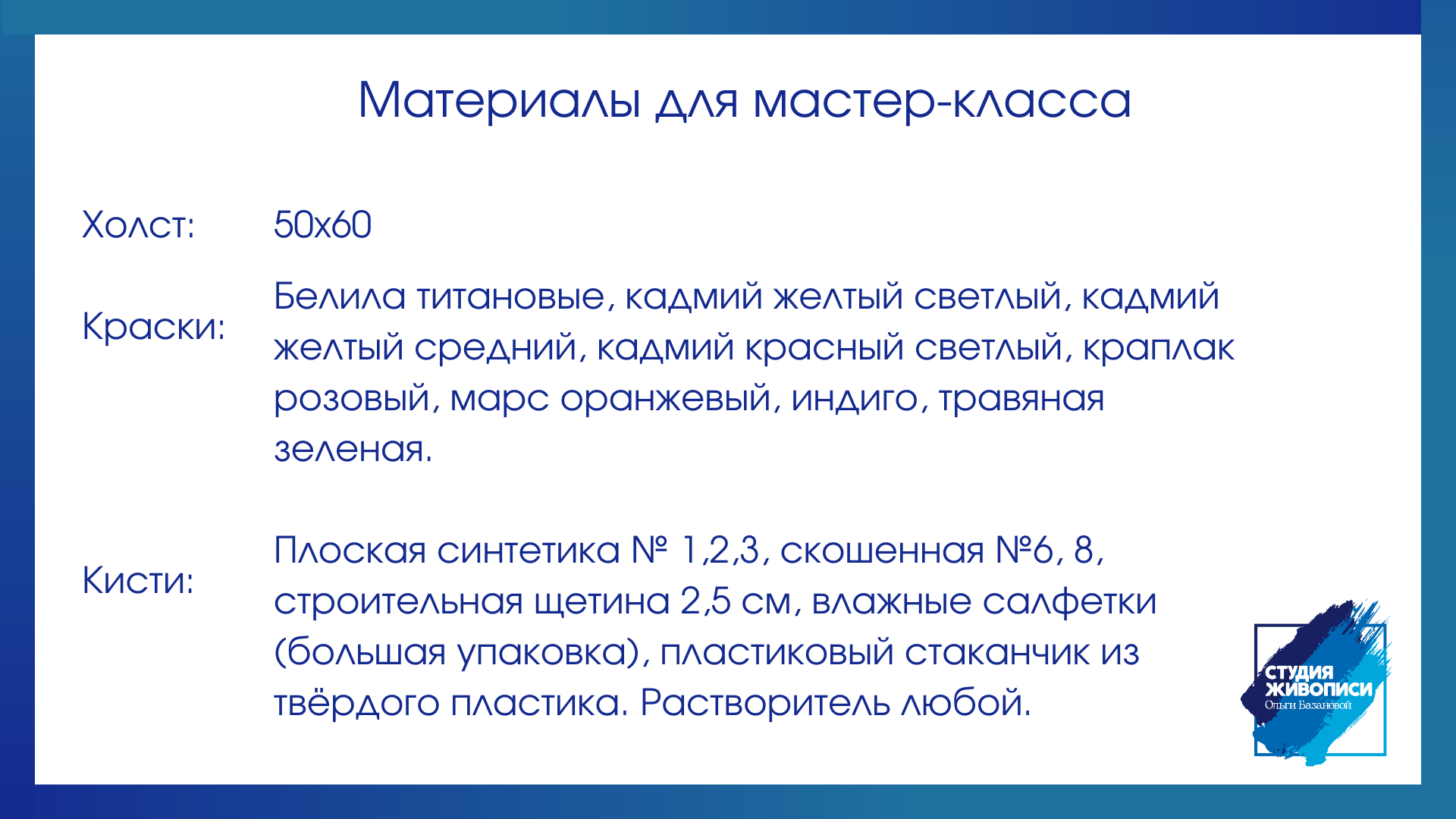 Материалы для мастер-класса

Холст: 50х60

Краски: Белила титановые, кадмий желтый светлый, кадмий желтый средний, кадмий красный светлый, краплак розовый, марс оранжевый, индиго, травяная зеленая.

Кисти: Плоская синтетика № 1,2,3, скошенная №6, 8, строительная щетина 2,5 см, влажные салфетки (большая упаковка), пластиковый стаканчик из твёрдого пластика. Растворитель любой.

СТУДИЯ ЖИВОПИСИ Ольги Базановой